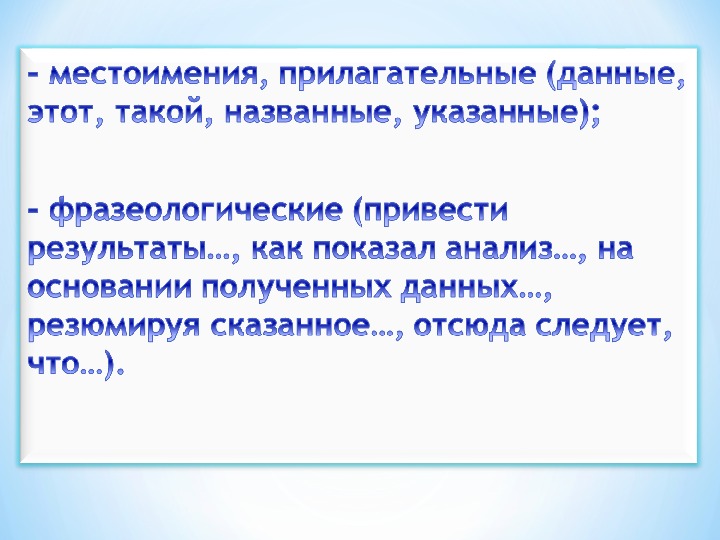 - местоимения, прилагательные (данные, этот, такой, названные, указанные);

- фразеологические (привести результаты…, как показал анализ…, на основании полученных данных…, резюмируя сказанное…, отсюда следует, что…).